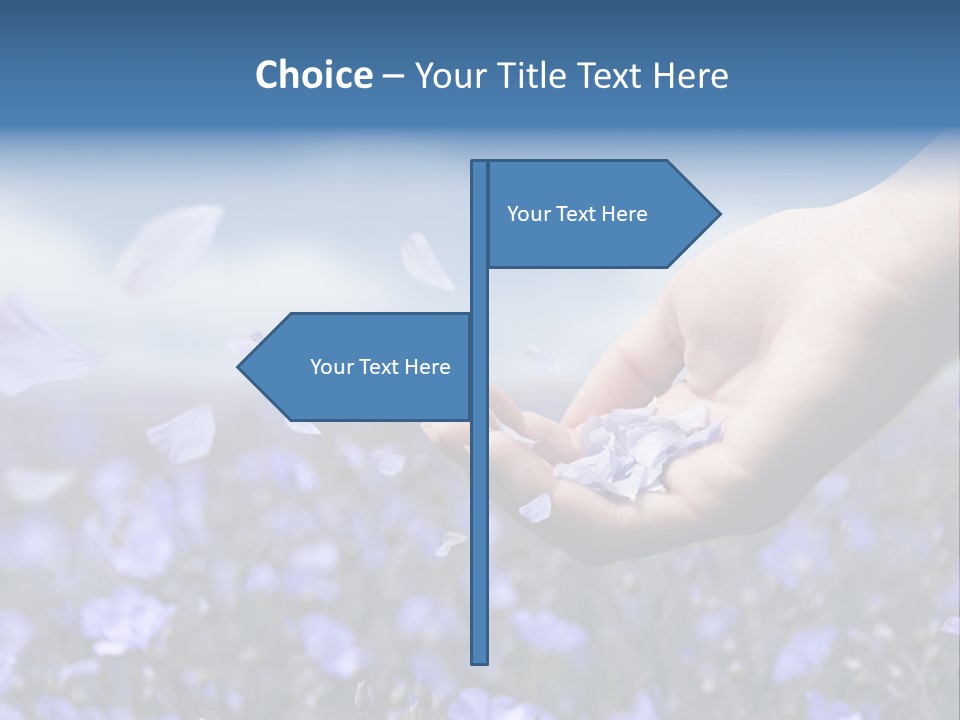 Choice – Your Title Text Here

Your Text Here

Your Text Here